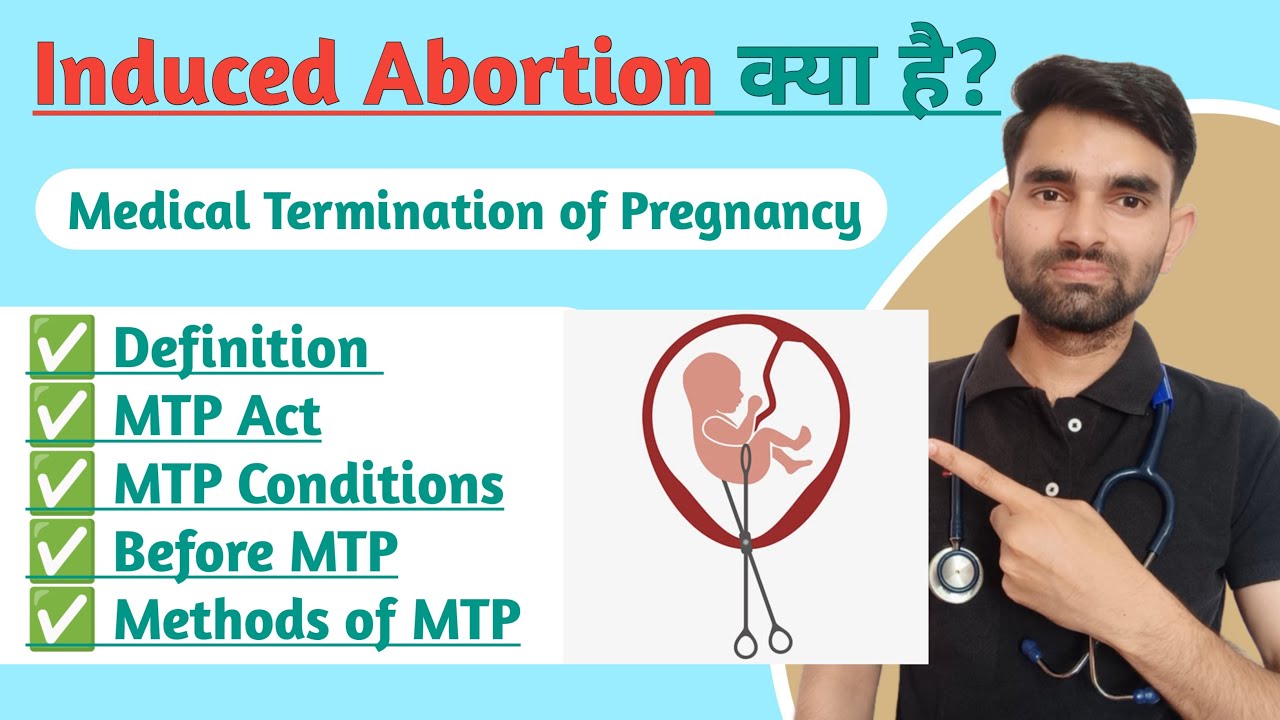 Induced Abortion क्या है?

Medical Termination of Pregnancy

✅ Definition
✅ MTP Act
✅ MTP Conditions
✅ Before MTP
✅ Methods of MTP